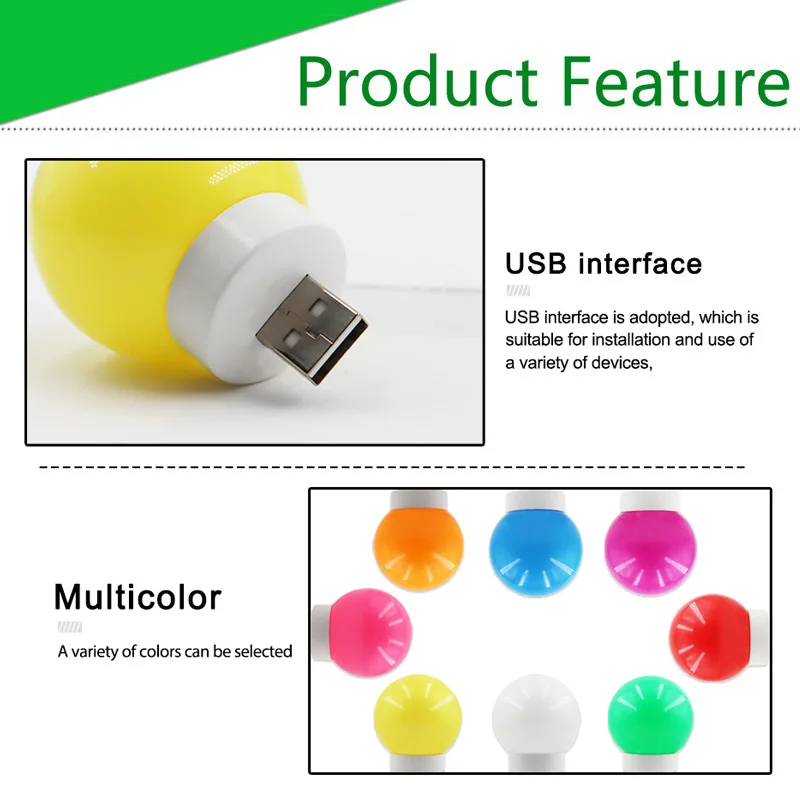 Product Feature

USB interface

USB interface is adopted, which is suitable for installation and use of a variety of devices,

Multicolor

A variety of colors can be selected